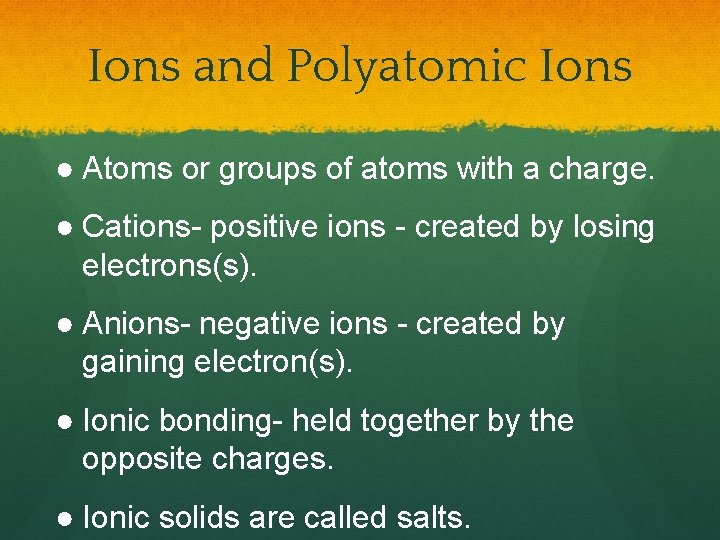 Ions and Polyatomic Ions

● Atoms or groups of atoms with a charge.

● Cations- positive ions - created by losing electrons(s).

● Anions- negative ions - created by gaining electron(s).

● Ionic bonding- held together by the opposite charges.

● Ionic solids are called salts.